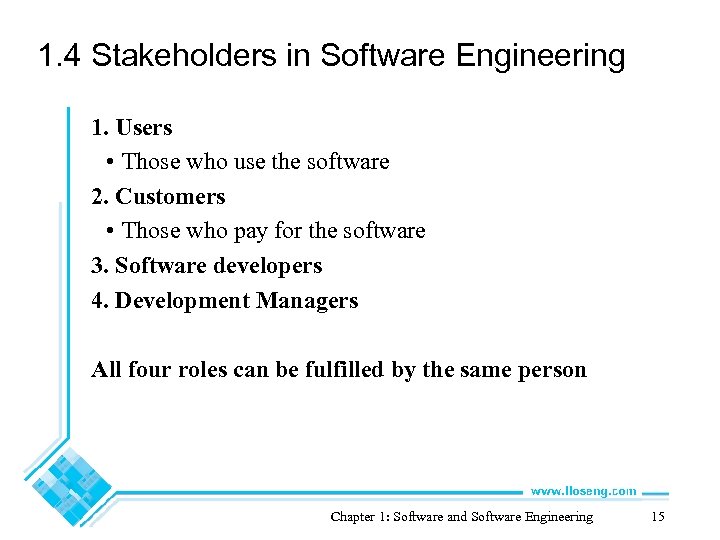 1.4 Stakeholders in Software Engineering

1. Users
• Those who use the software
2. Customers
• Those who pay for the software
3. Software developers
4. Development Managers

All four roles can be fulfilled by the same person

www.lloseng.com

Chapter 1: Software and Software Engineering 15